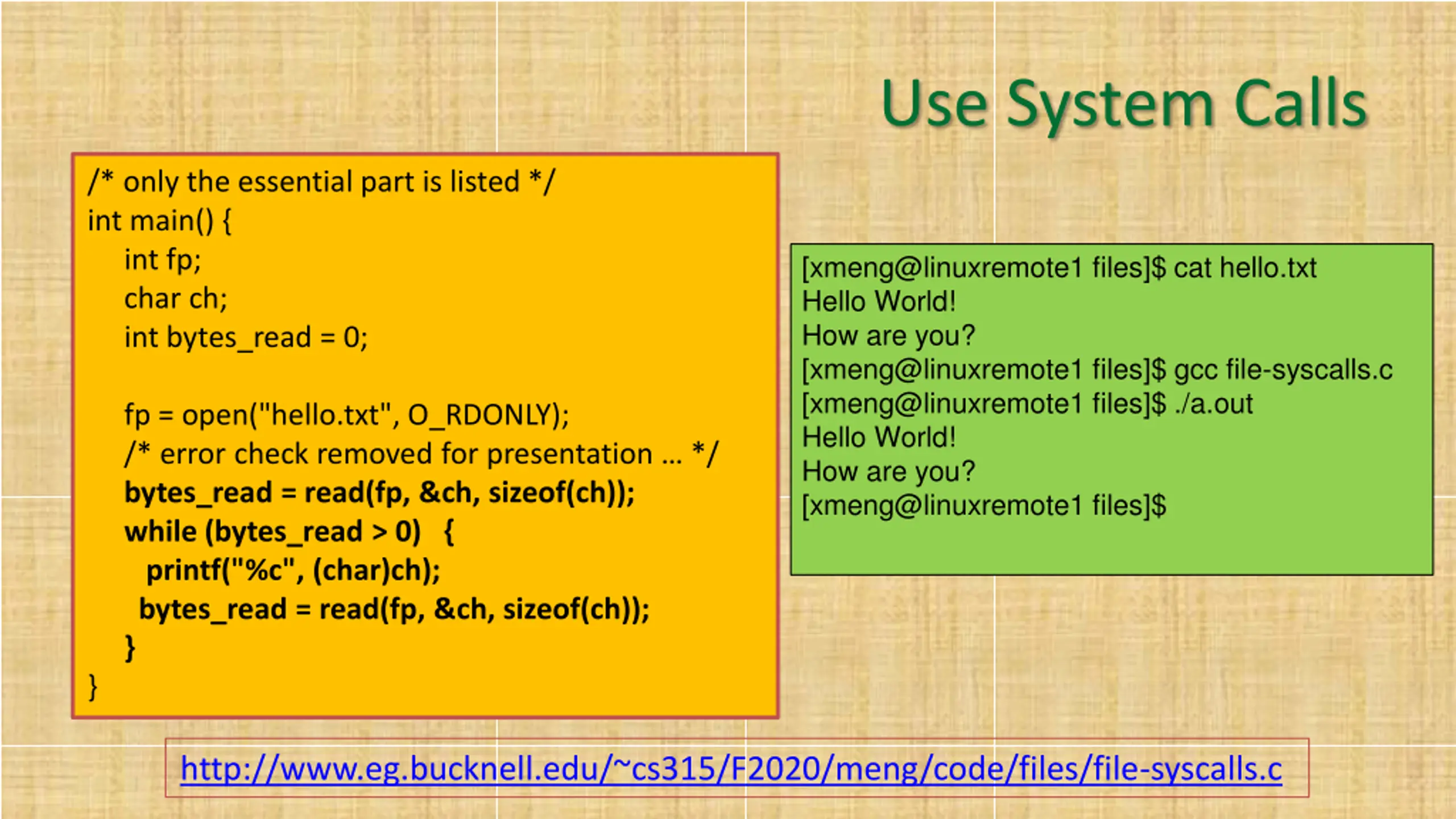 Use System Calls

/* only the essential part is listed */
int main() {
    int fp;
    char ch;
    int bytes_read = 0;

    fp = open("hello.txt", O_RDONLY);
    /* error check removed for presentation ... */
    bytes_read = read(fp, &ch, sizeof(ch));
    while (bytes_read > 0)   {
      printf("%c", (char)ch);
     bytes_read = read(fp, &ch, sizeof(ch));
    }
}

[xmeng@linuxremote1 files]$ cat hello.txt
Hello World!
How are you?
[xmeng@linuxremote1 files]$ gcc file-syscalls.c
[xmeng@linuxremote1 files]$ ./a.out
Hello World!
How are you?
[xmeng@linuxremote1 files]$

http://www.eg.bucknell.edu/~cs315/F2020/meng/code/files/file-syscalls.c